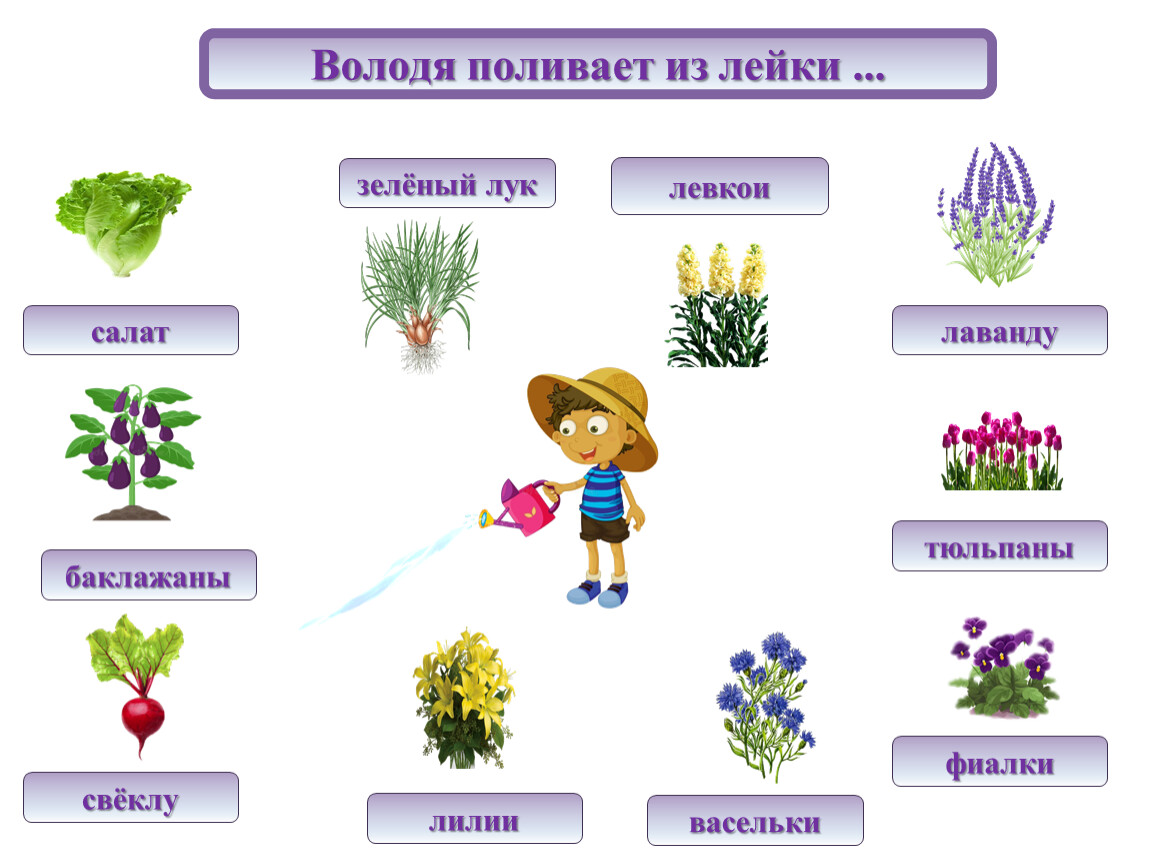 Володя поливает из лейки ...

зелёный лук

левкои

салат

лаванду

баклажаны

тюльпаны

свёклу

лилии

васельки

фиалки